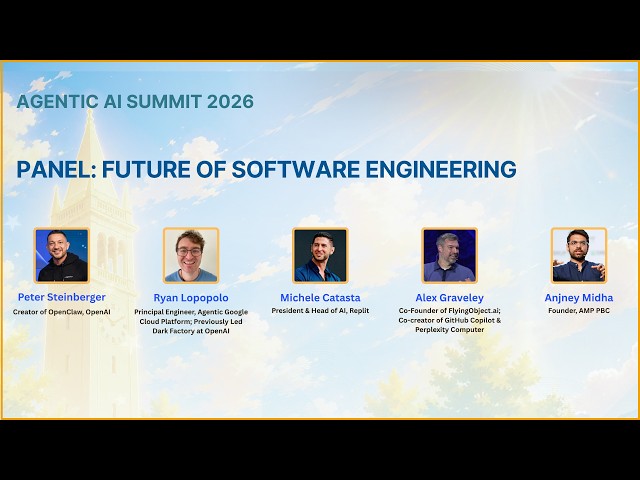 AGENTIC AI SUMMIT 2026

PANEL: FUTURE OF SOFTWARE ENGINEERING

Peter Steinberger
Creator of OpenClaw, OpenAI

Ryan Lopopolo
Principal Engineer, Agentic Google Cloud Platform; Previously Led Dark Factory at OpenAI

Michele Catasta
President & Head of AI, Replit

Alex Graveley
Co-Founder of FlyingObject.ai; Co-creator of GitHub Copilot & Perplexity Computer

Anjney Midha
Founder, AMP PBC